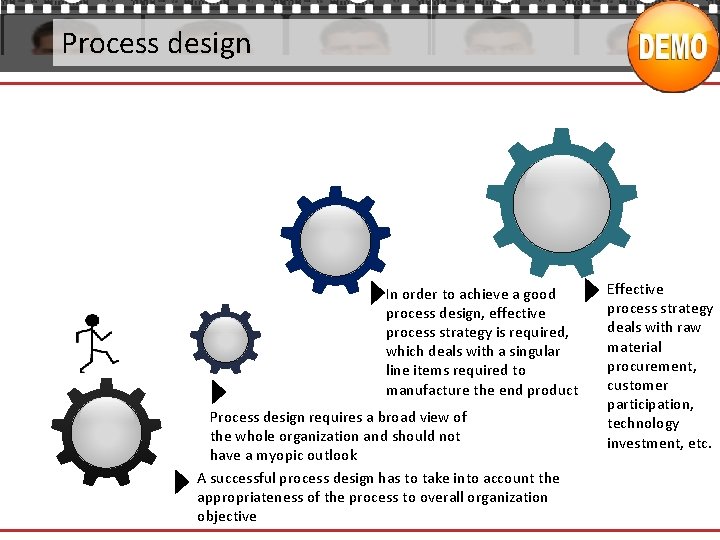 Process design

DEMO

In order to achieve a good process design, effective process strategy is required, which deals with a singular line items required to manufacture the end product

Effective process strategy deals with raw material procurement, customer participation, technology investment, etc.

Process design requires a broad view of the whole organization and should not have a myopic outlook

A successful process design has to take into account the appropriateness of the process to overall organization objective